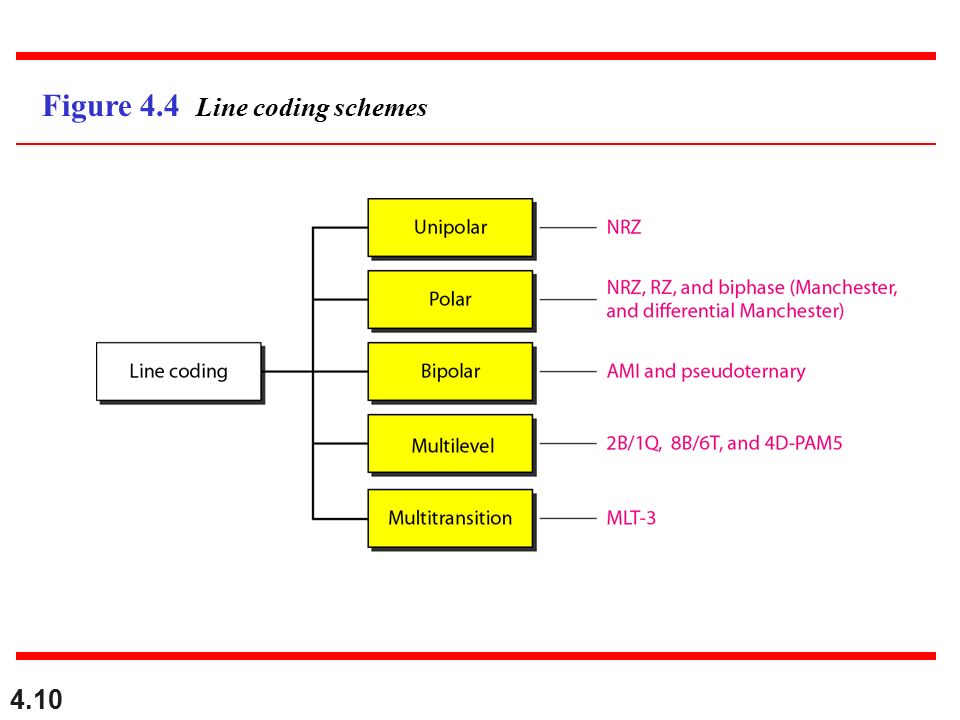 Figure 4.4 Line coding schemes

Line coding

Unipolar
NRZ

Polar
NRZ, RZ, and biphase (Manchester, and differential Manchester)

Bipolar
AMI and pseudoternary

Multilevel
2B/1Q, 8B/6T, and 4D-PAM5

Multitransition
MLT-3

4.10